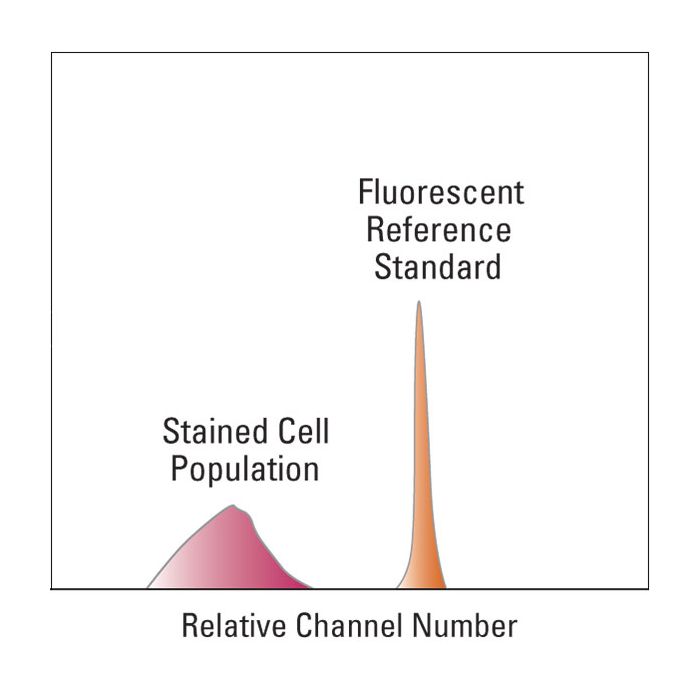 Fluorescent Reference Standard

Stained Cell Population

Relative Channel Number